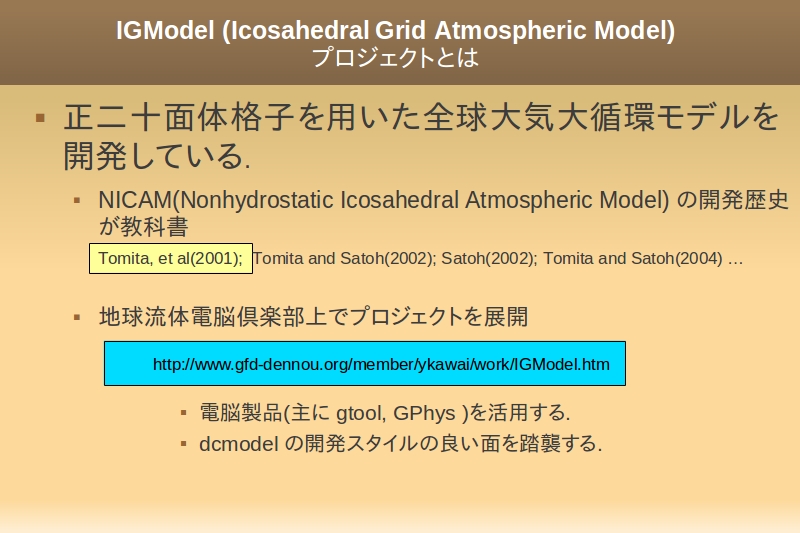 IGModel (Icosahedral Grid Atmospheric Model)
プロジェクトとは

▪ 正二十面体格子を用いた全球大気大循環モデルを開発している.

▪ NICAM(Nonhydrostatic Icosahedral Atmospheric Model) の開発歴史が教科書

Tomita, et al(2001); Tomita and Satoh(2002); Satoh(2002); Tomita and Satoh(2004) …

▪ 地球流体電脳倶楽部上でプロジェクトを展開

http://www.gfd-dennou.org/member/ykawai/work/IGModel.htm

▪ 電脳製品(主に gtool, GPhys )を活用する.
▪ dcmodel の開発スタイルの良い面を踏襲する.